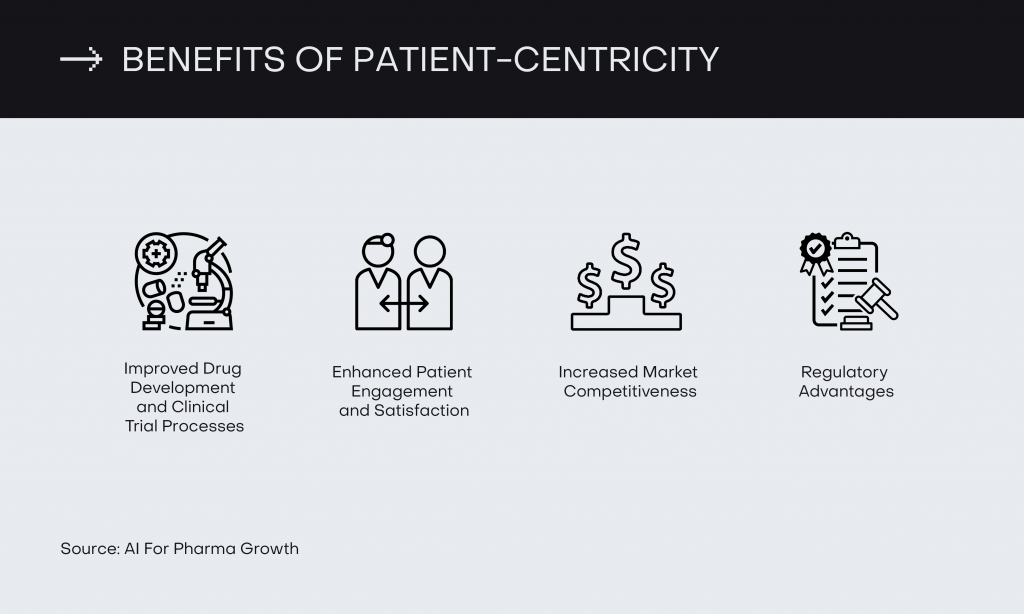 BENEFITS OF PATIENT-CENTRICITY

Improved Drug Development and Clinical Trial Processes

Enhanced Patient Engagement and Satisfaction

Increased Market Competitiveness

Regulatory Advantages

Source: AI For Pharma Growth